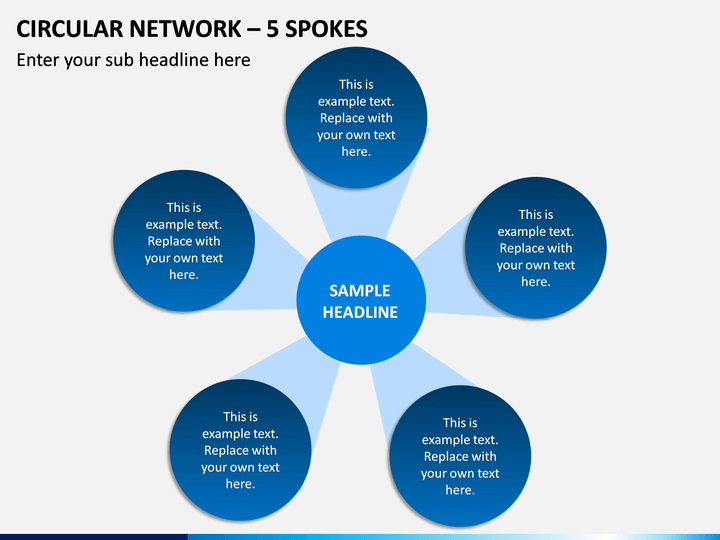 CIRCULAR NETWORK – 5 SPOKES

Enter your sub headline here

This is example text. Replace with your own text here.

This is example text. Replace with your own text here.

This is example text. Replace with your own text here.

SAMPLE HEADLINE

This is example text. Replace with your own text here.

This is example text. Replace with your own text here.